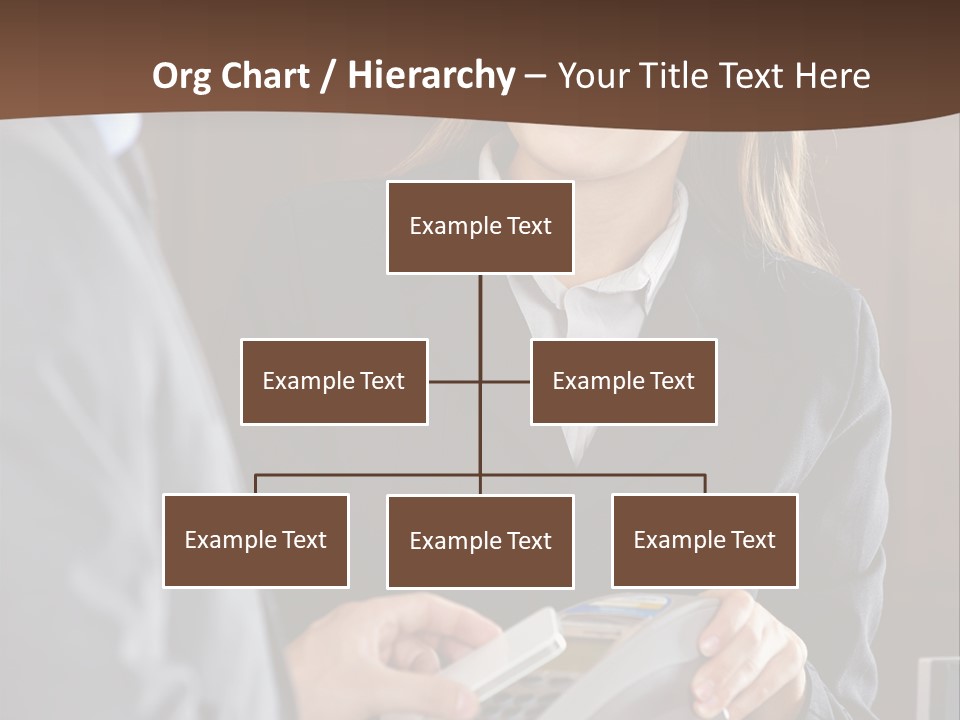 Org Chart / Hierarchy – Your Title Text Here

Example Text

Example Text

Example Text

Example Text

Example Text

Example Text